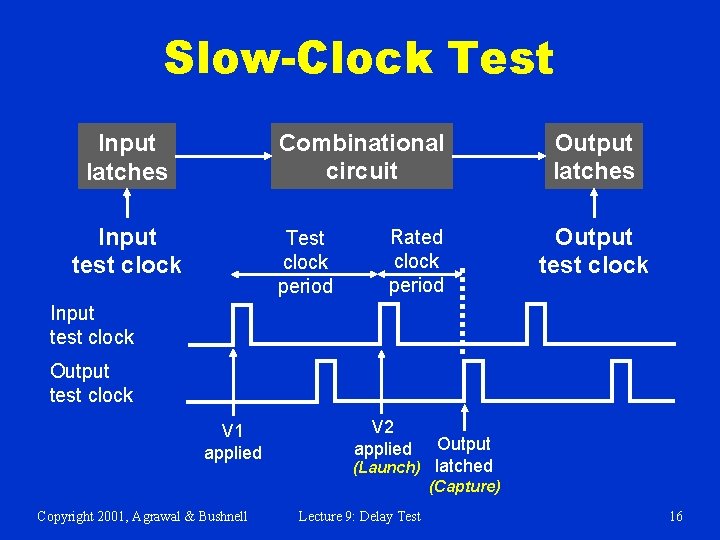 Slow-Clock Test

Input latches

Combinational circuit

Output latches

Input test clock

Test clock period

Rated clock period

Output test clock

Input test clock

Output test clock

V1 applied

V2 applied (Launch)

Output latched (Capture)

Copyright 2001, Agrawal & Bushnell

Lecture 9: Delay Test

16